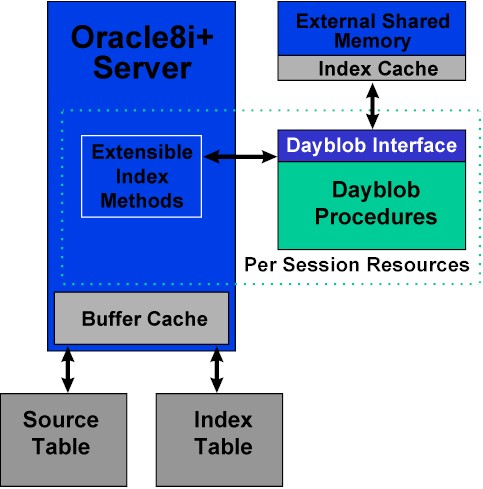 Oracle8i+ Server

External Shared Memory

Index Cache

Extensible Index Methods

Dayblob Interface

Dayblob Procedures

Per Session Resources

Buffer Cache

Source Table

Index Table